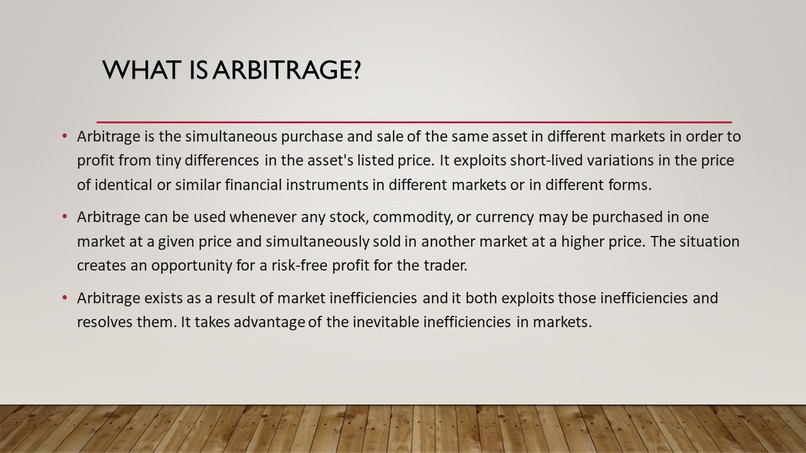 WHAT IS ARBITRAGE?

• Arbitrage is the simultaneous purchase and sale of the same asset in different markets in order to profit from tiny differences in the asset's listed price. It exploits short-lived variations in the price of identical or similar financial instruments in different markets or in different forms.

• Arbitrage can be used whenever any stock, commodity, or currency may be purchased in one market at a given price and simultaneously sold in another market at a higher price. The situation creates an opportunity for a risk-free profit for the trader.

• Arbitrage exists as a result of market inefficiencies and it both exploits those inefficiencies and resolves them. It takes advantage of the inevitable inefficiencies in markets.